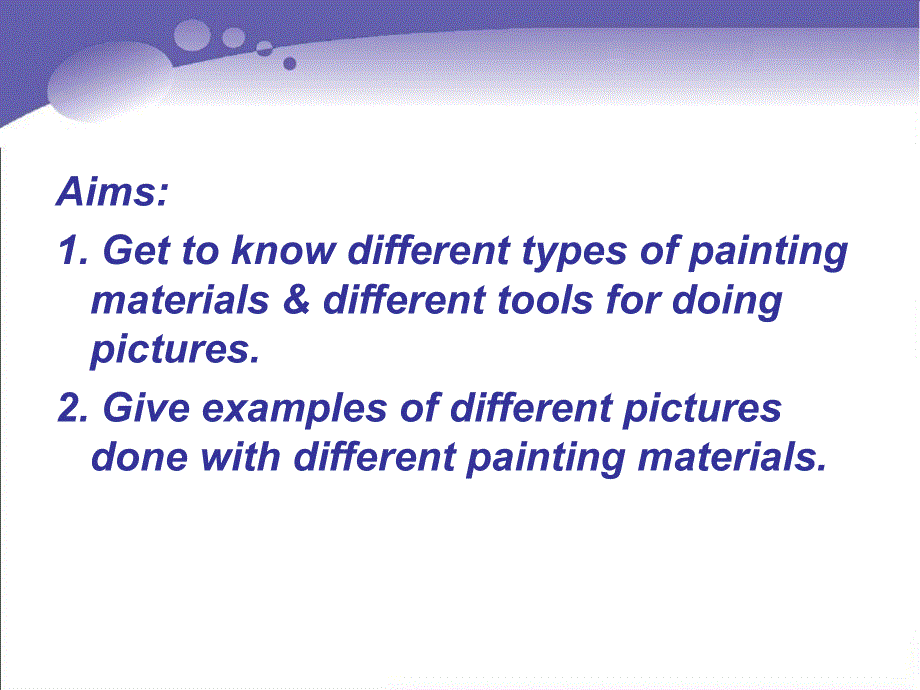 Aims:

1. Get to know different types of painting materials & different tools for doing pictures.

2. Give examples of different pictures done with different painting materials.